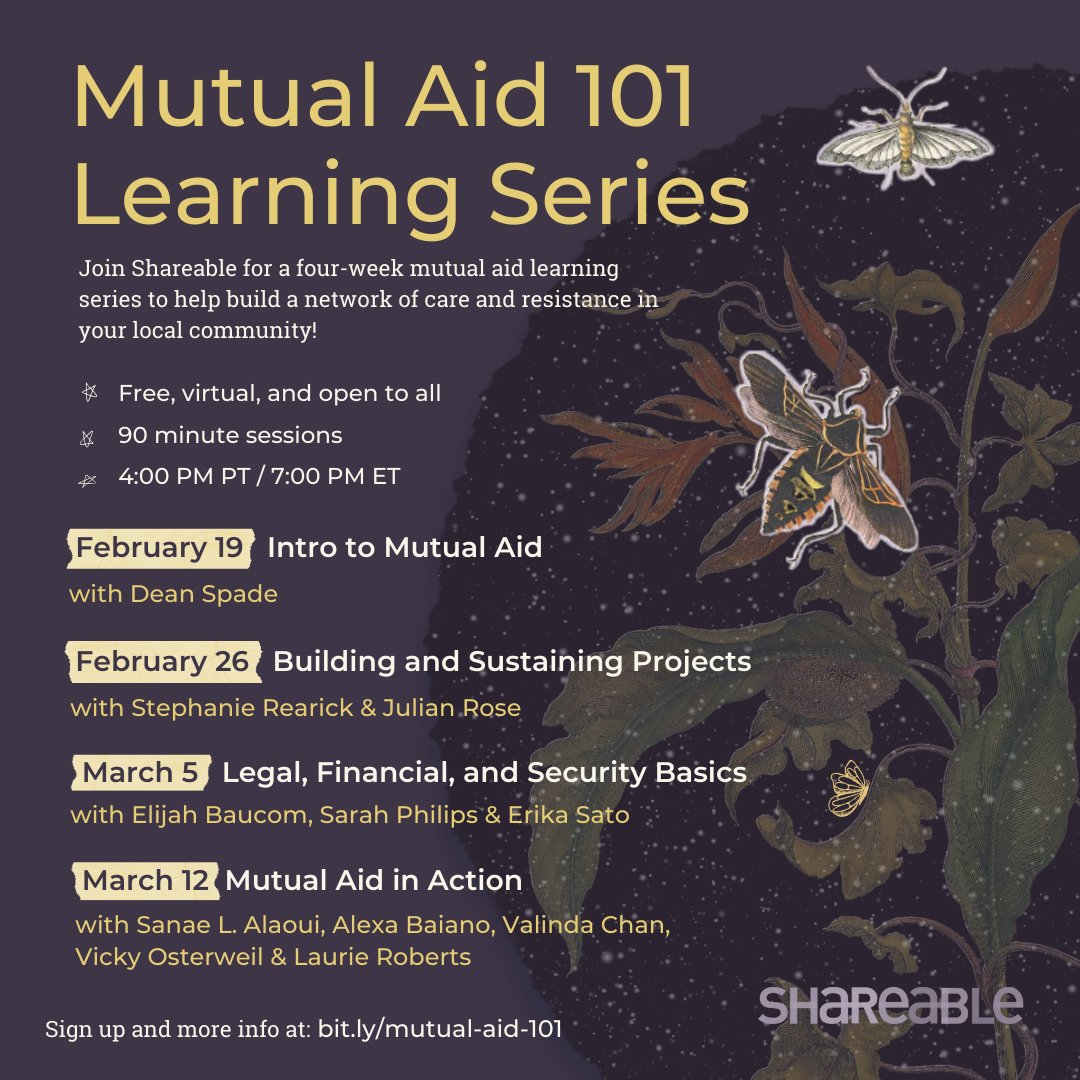 Mutual Aid 101 Learning Series

Join Shareable for a four-week mutual aid learning series to help build a network of care and resistance in your local community!

Free, virtual, and open to all

90 minute sessions

4:00 PM PT / 7:00 PM ET

February 19 Intro to Mutual Aid
with Dean Spade

February 26 Building and Sustaining Projects
with Stephanie Rearick & Julian Rose

March 5 Legal, Financial, and Security Basics
with Elijah Baucom, Sarah Philips & Erika Sato

March 12 Mutual Aid in Action
with Sanae L. Alaoui, Alexa Baiano, Valinda Chan, Vicky Osterweil & Laurie Roberts

Sign up and more info at: bit.ly/mutual-aid-101

SHAREABLE